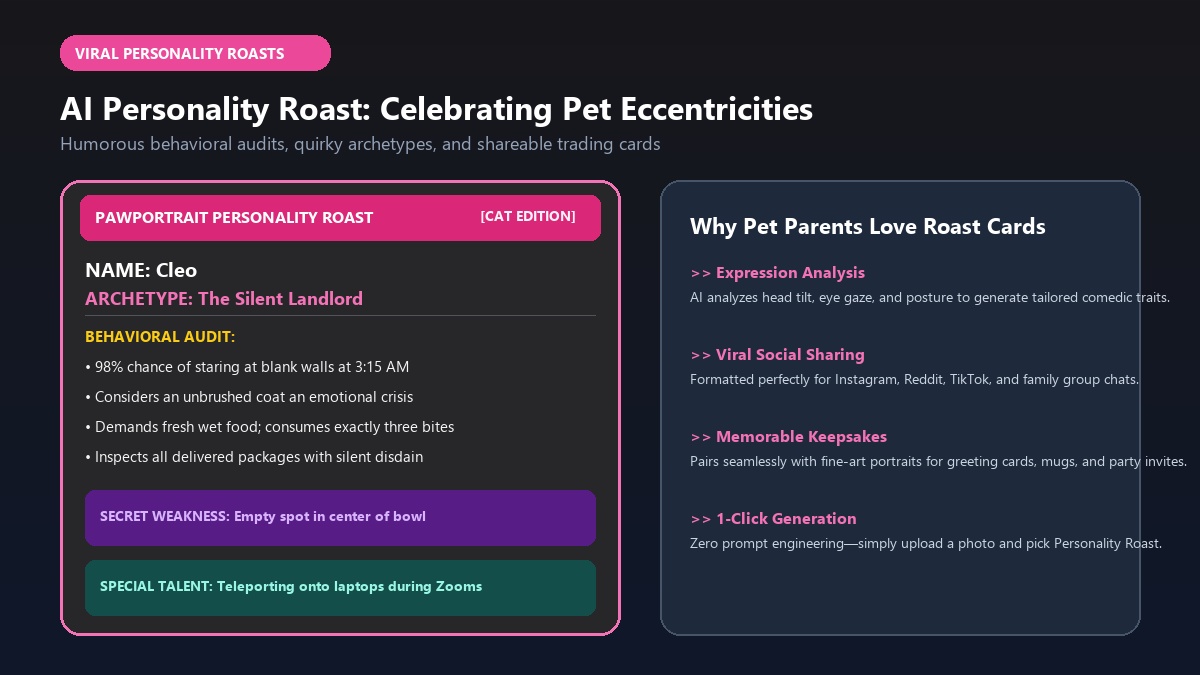 VIRAL PERSONALITY ROASTS

AI Personality Roast: Celebrating Pet Eccentricities

Humorous behavioral audits, quirky archetypes, and shareable trading cards

PAWPORTRAIT PERSONALITY ROAST [CAT EDITION]

NAME: Cleo

ARCHETYPE: The Silent Landlord

BEHAVIORAL AUDIT:

• 98% chance of staring at blank walls at 3:15 AM

• Considers an unbrushed coat an emotional crisis

• Demands fresh wet food; consumes exactly three bites

• Inspects all delivered packages with silent disdain

SECRET WEAKNESS: Empty spot in center of bowl

SPECIAL TALENT: Teleporting onto laptops during Zooms

Why Pet Parents Love Roast Cards

>> Expression Analysis

AI analyzes head tilt, eye gaze, and posture to generate tailored comedic traits.

>> Viral Social Sharing

Formatted perfectly for Instagram, Reddit, TikTok, and family group chats.

>> Memorable Keepsakes

Pairs seamlessly with fine-art portraits for greeting cards, mugs, and party invites.

>> 1-Click Generation

Zero prompt engineering—simply upload a photo and pick Personality Roast.